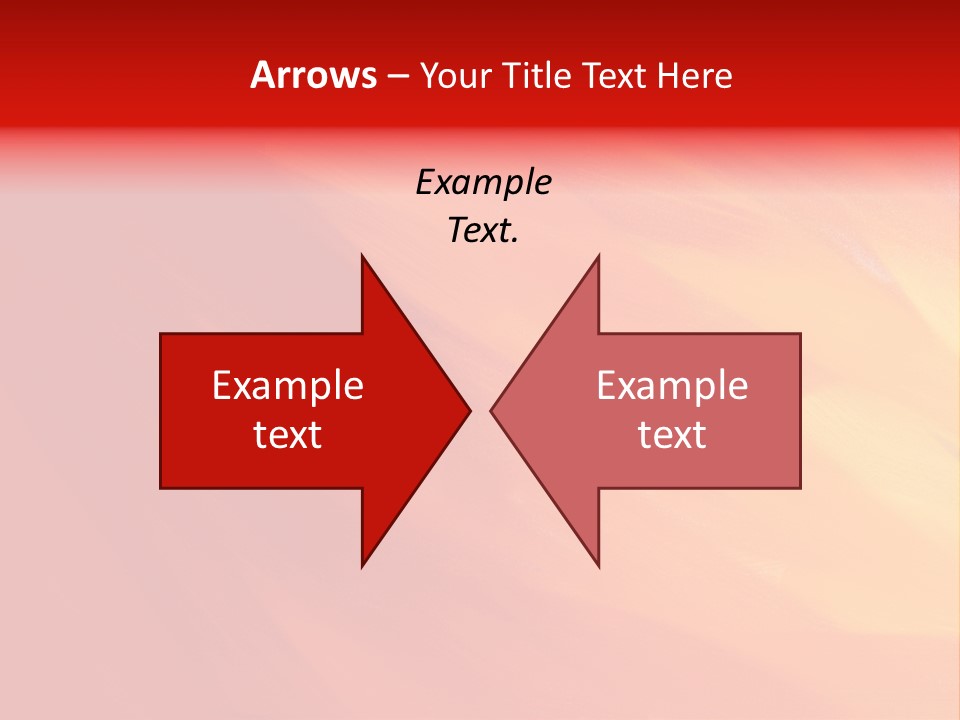 Arrows – Your Title Text Here

Example Text.

Example text

Example text